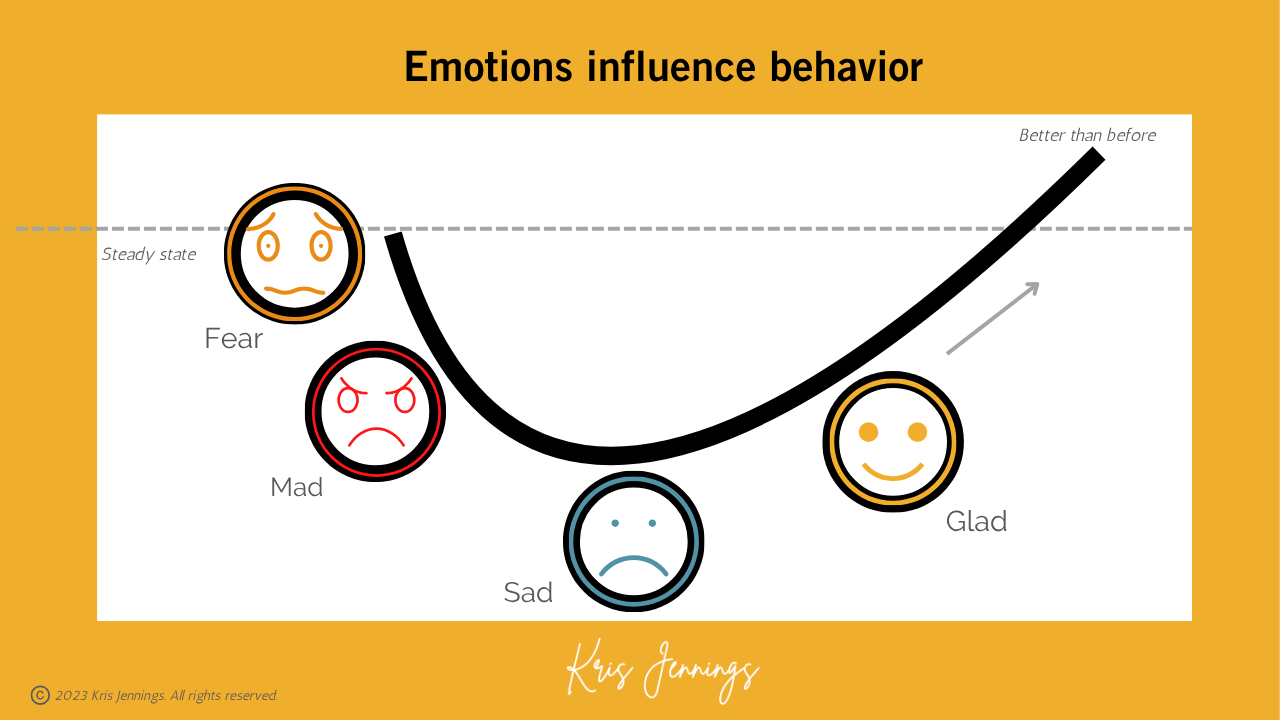 Emotions influence behavior

Better than before

Steady state

Fear

Mad

Sad

Glad

Kris Jennings

© 2023 Kris Jennings. All rights reserved.